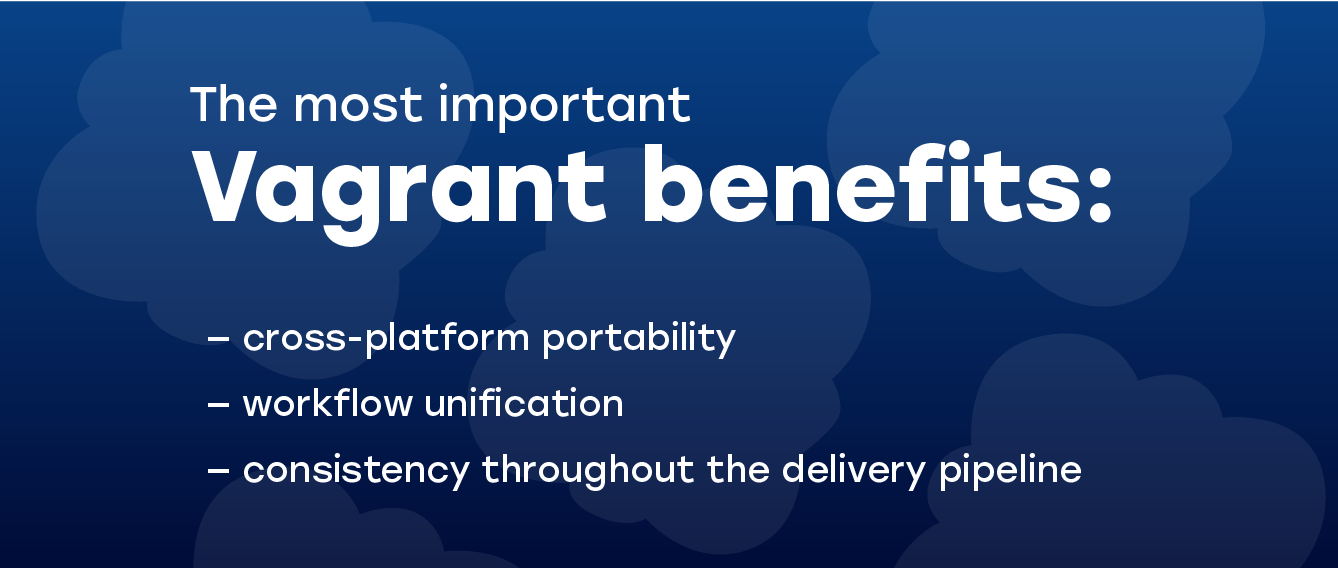 The most important
Vagrant benefits:

– cross-platform portability
– workflow unification
– consistency throughout the delivery pipeline